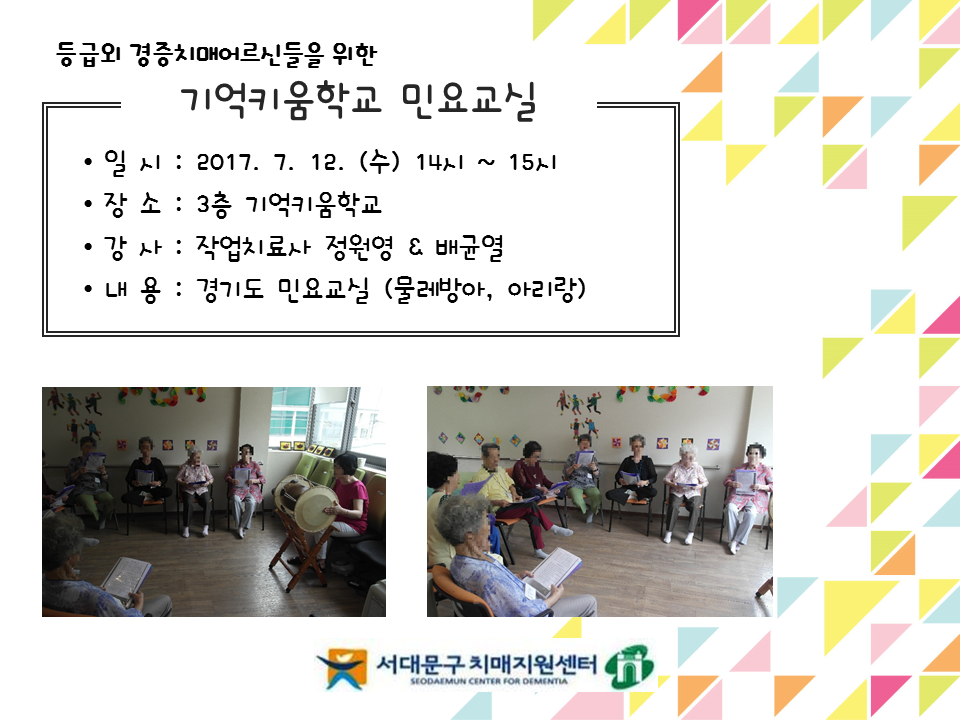 등급외 경증치매어르신들을 위한

기억키움학교 민요교실

• 일 시 : 2017. 7. 12. (수) 14시 ~ 15시
• 장 소 : 3층 기억키움학교
• 강 사 : 작업치료사 정원영 & 배균열
• 내 용 : 경기도 민요교실 (물레방아, 아리랑)

서대문구 치매지원센터
SEODAEMUN CENTER FOR DEMENTIA